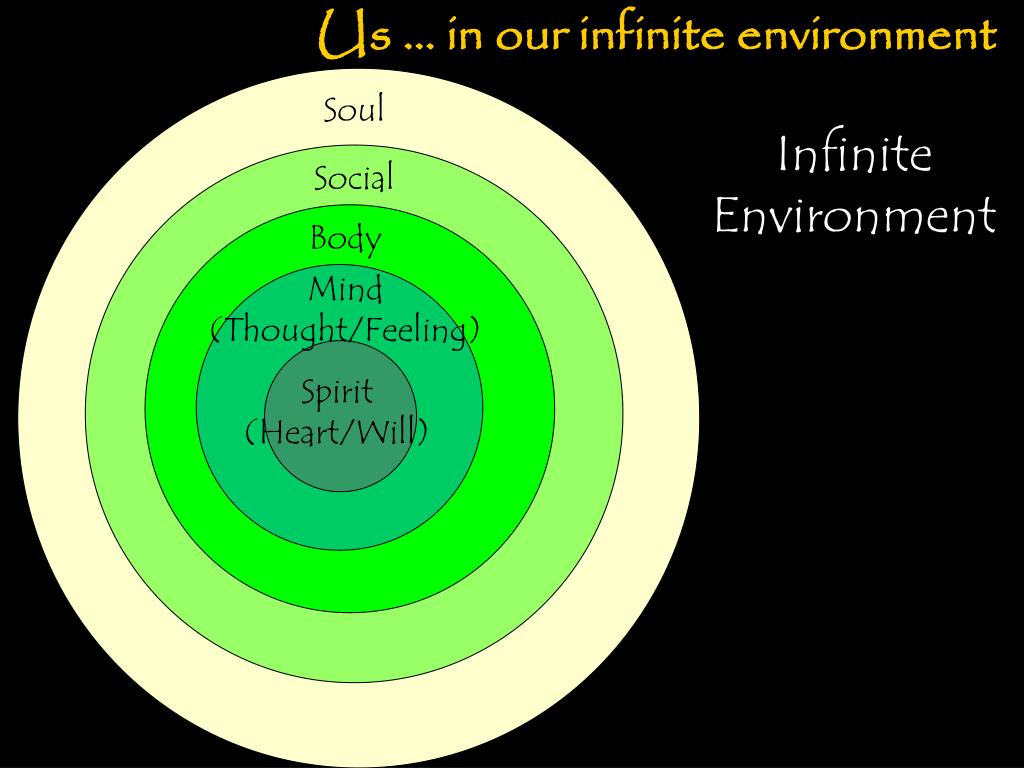 Us ... in our infinite environment

Soul

Social

Body

Mind
(Thought/Feeling)

Spirit
(Heart/Will)

Infinite
Environment